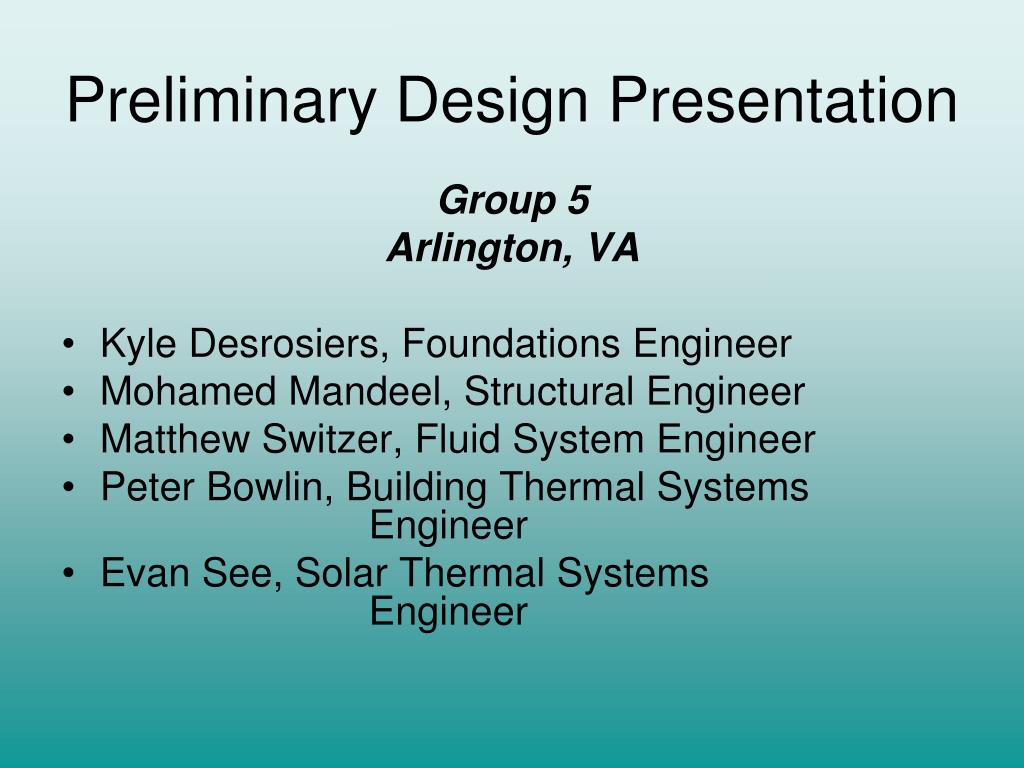 Preliminary Design Presentation

Group 5
Arlington, VA

• Kyle Desrosiers, Foundations Engineer
• Mohamed Mandeel, Structural Engineer
• Matthew Switzer, Fluid System Engineer
• Peter Bowlin, Building Thermal Systems Engineer
• Evan See, Solar Thermal Systems Engineer